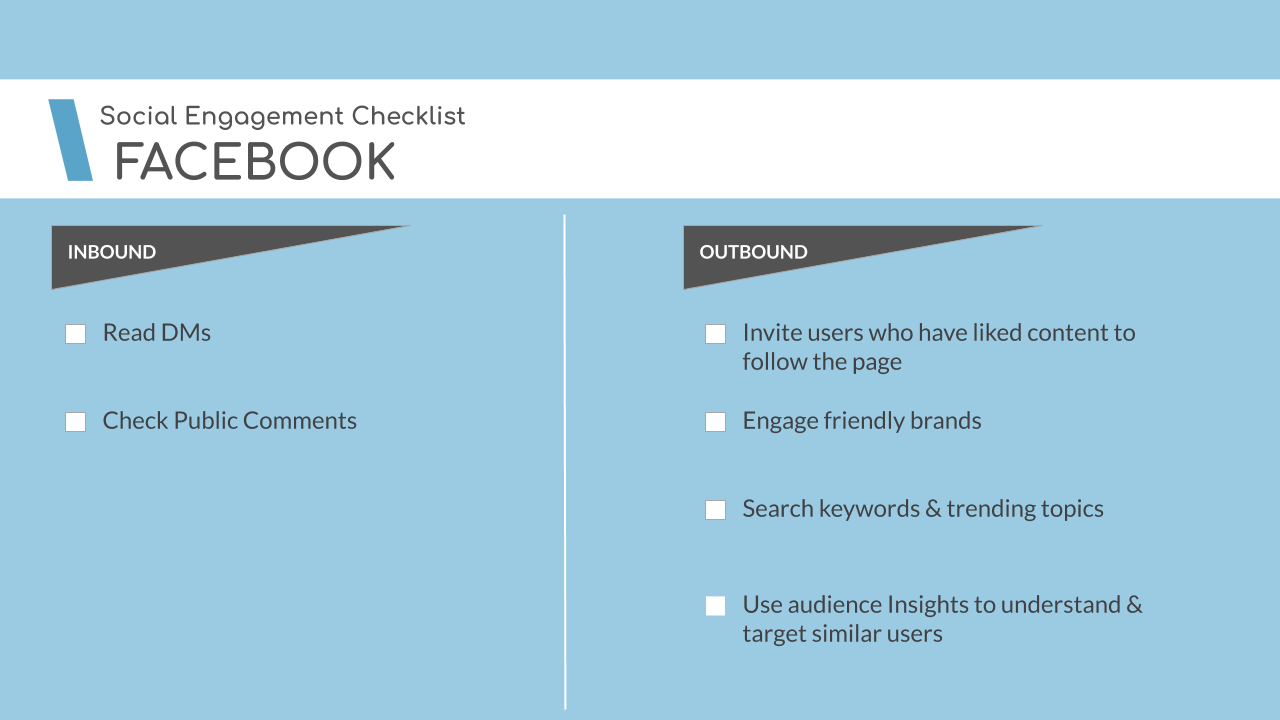 Social Engagement Checklist
FACEBOOK

INBOUND

Read DMs

Check Public Comments

OUTBOUND

Invite users who have liked content to follow the page

Engage friendly brands

Search keywords & trending topics

Use audience Insights to understand & target similar users